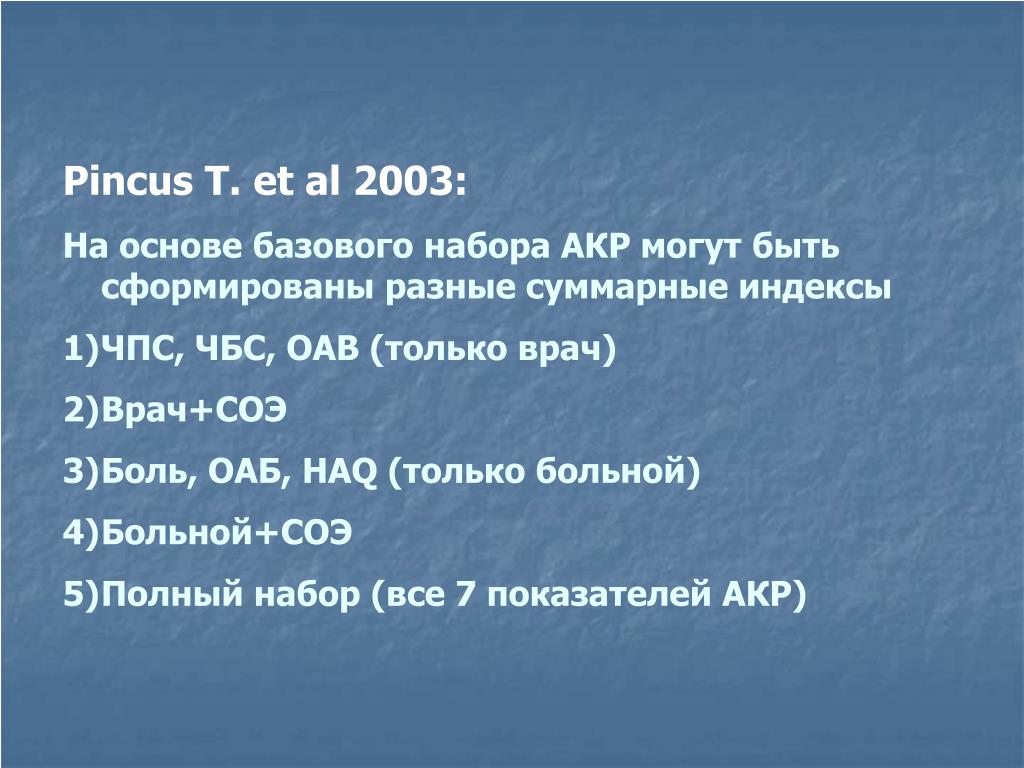 Pincus T. et al 2003:

На основе базового набора АКР могут быть сформированы разные суммарные индексы

1)ЧПС, ЧБС, ОАВ (только врач)

2)Врач+СОЭ

3)Боль, ОАБ, HAQ (только больной)

4)Больной+СОЭ

5)Полный набор (все 7 показателей АКР)